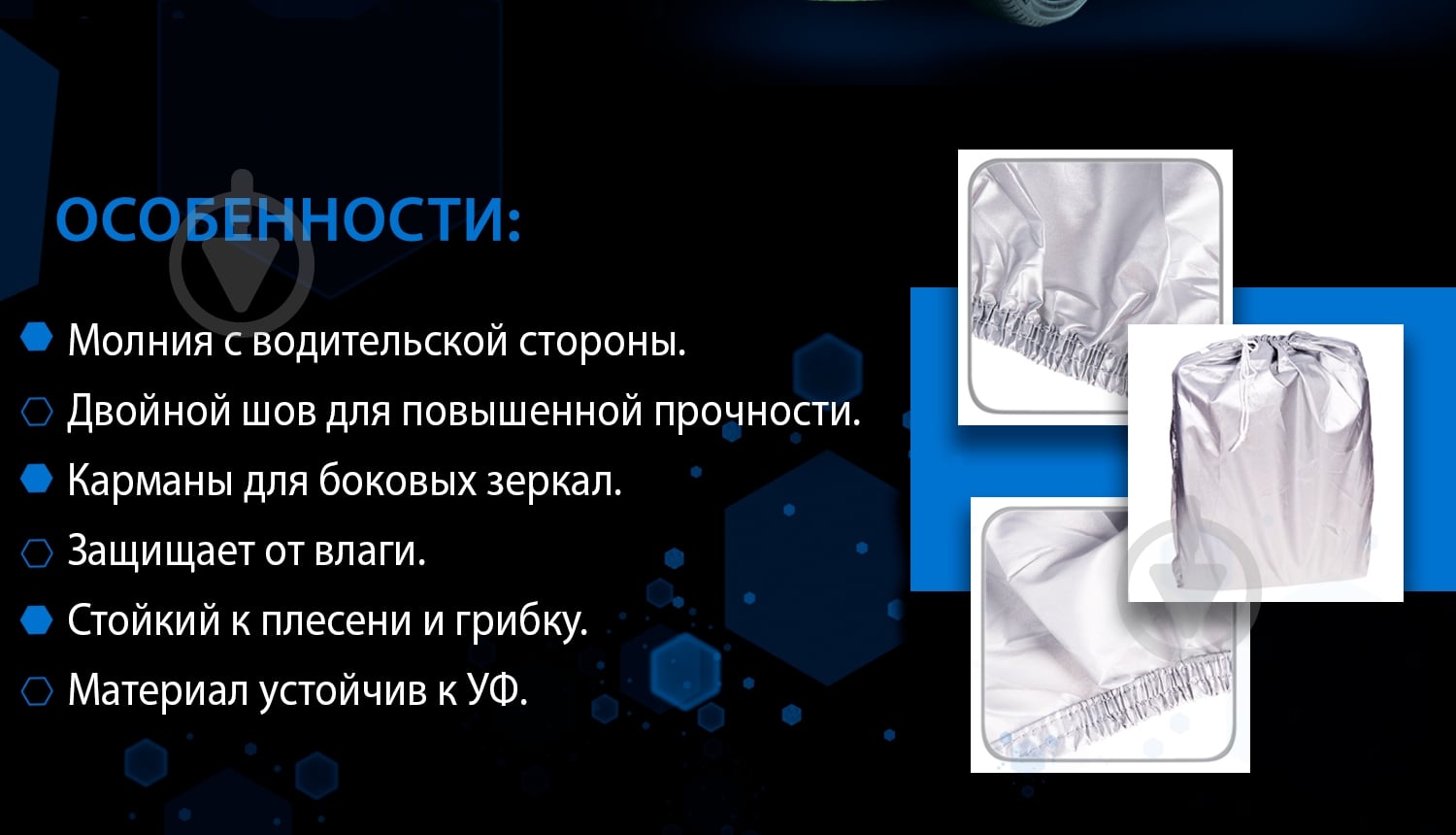 ОСОБЕННОСТИ:

Молния с водительской стороны.

Двойной шов для повышенной прочности.

Карманы для боковых зеркал.

Защищает от влаги.

Стойкий к плесени и грибку.

Материал устойчив к УФ.